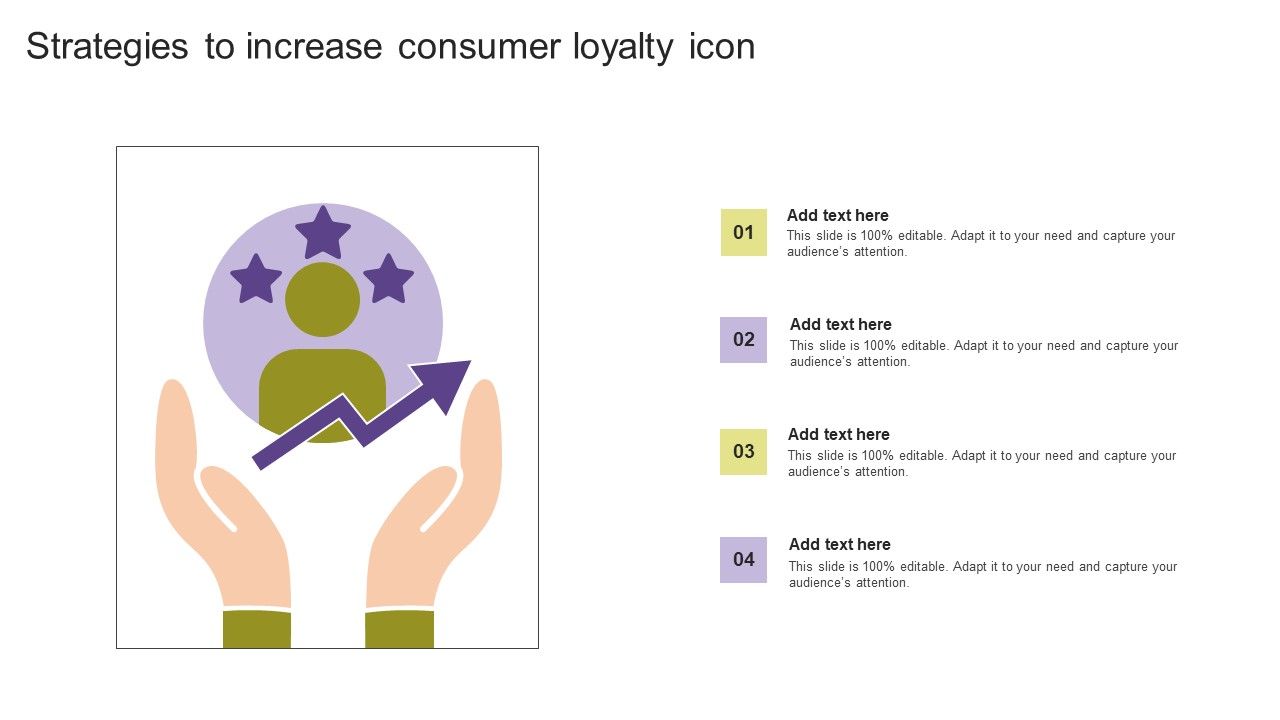 Strategies to increase consumer loyalty icon

01
Add text here
This slide is 100% editable. Adapt it to your need and capture your audience's attention.

02
Add text here
This slide is 100% editable. Adapt it to your need and capture your audience's attention.

03
Add text here
This slide is 100% editable. Adapt it to your need and capture your audience's attention.

04
Add text here
This slide is 100% editable. Adapt it to your need and capture your audience's attention.